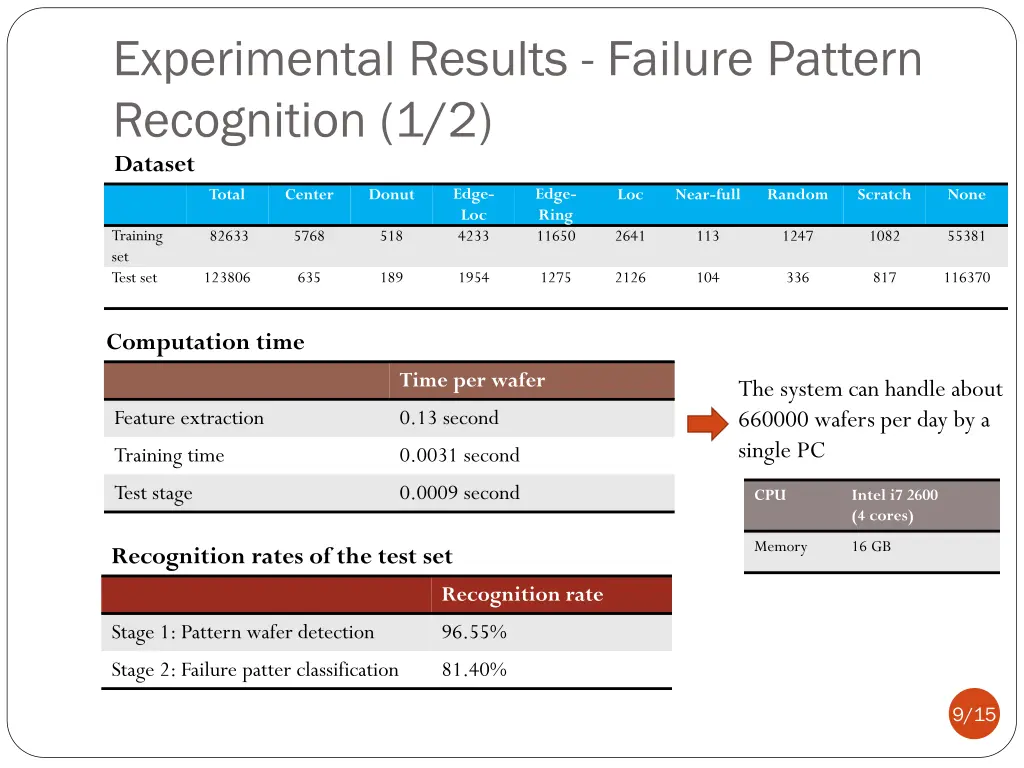 Experimental Results - Failure Pattern Recognition (1/2)

Dataset

| | Total | Center | Donut | Edge-Loc | Edge-Ring | Loc | Near-full | Random | Scratch | None |
|---|---|---|---|---|---|---|---|---|---|---|
| Training set | 82633 | 5768 | 518 | 4233 | 11650 | 2641 | 113 | 1247 | 1082 | 55381 |
| Test set | 123806 | 635 | 189 | 1954 | 1275 | 2126 | 104 | 336 | 817 | 116370 |

Computation time

| | Time per wafer |
|---|---|
| Feature extraction | 0.13 second |
| Training time | 0.0031 second |
| Test stage | 0.0009 second |

The system can handle about 660000 wafers per day by a single PC

| CPU | Intel i7 2600 (4 cores) |
|---|---|
| Memory | 16 GB |

Recognition rates of the test set

| | Recognition rate |
|---|---|
| Stage 1: Pattern wafer detection | 96.55% |
| Stage 2: Failure patter classification | 81.40% |

9/15